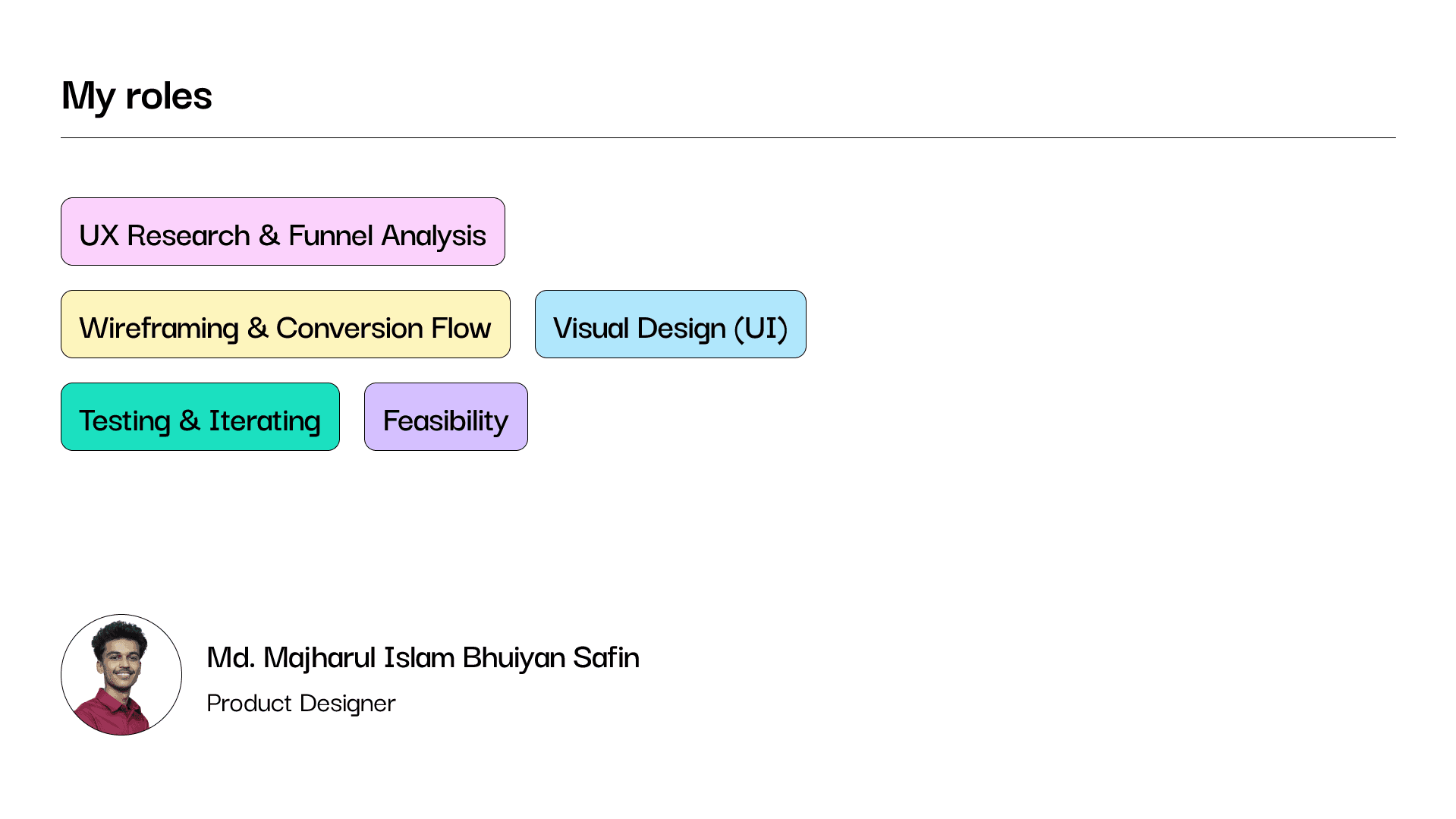 My roles

UX Research & Funnel Analysis

Wireframing & Conversion Flow

Visual Design (UI)

Testing & Iterating

Feasibility

Md. Majharul Islam Bhuiyan Safin

Product Designer